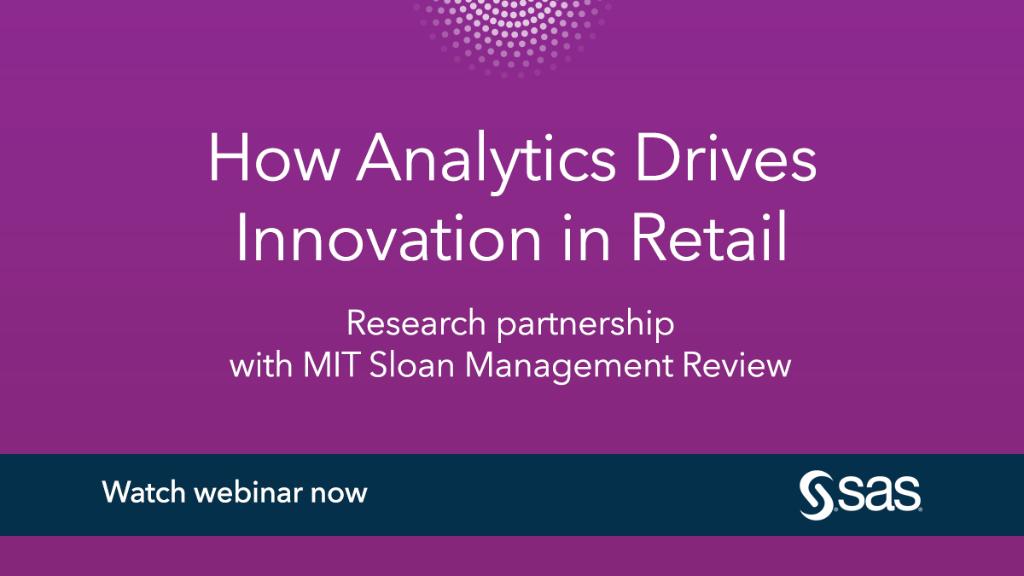 How Analytics Drives Innovation in Retail

Research partnership with MIT Sloan Management Review

Watch webinar now

sas